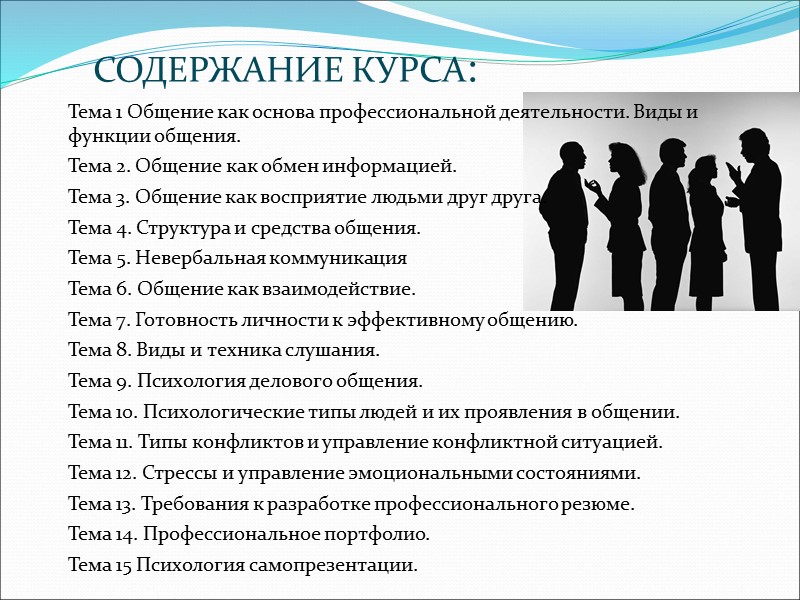 СОДЕРЖАНИЕ КУРСА:

Тема 1 Общение как основа профессиональной деятельности. Виды и функции общения.

Тема 2. Общение как обмен информацией.

Тема 3. Общение как восприятие людьми друг друга

Тема 4. Структура и средства общения.

Тема 5. Невербальная коммуникация

Тема 6. Общение как взаимодействие.

Тема 7. Готовность личности к эффективному общению.

Тема 8. Виды и техника слушания.

Тема 9. Психология делового общения.

Тема 10. Психологические типы людей и их проявления в общении.

Тема 11. Типы конфликтов и управление конфликтной ситуацией.

Тема 12. Стрессы и управление эмоциональными состояниями.

Тема 13. Требования к разработке профессионального резюме.

Тема 14. Профессиональное портфолио.

Тема 15 Психология самопрезентации.